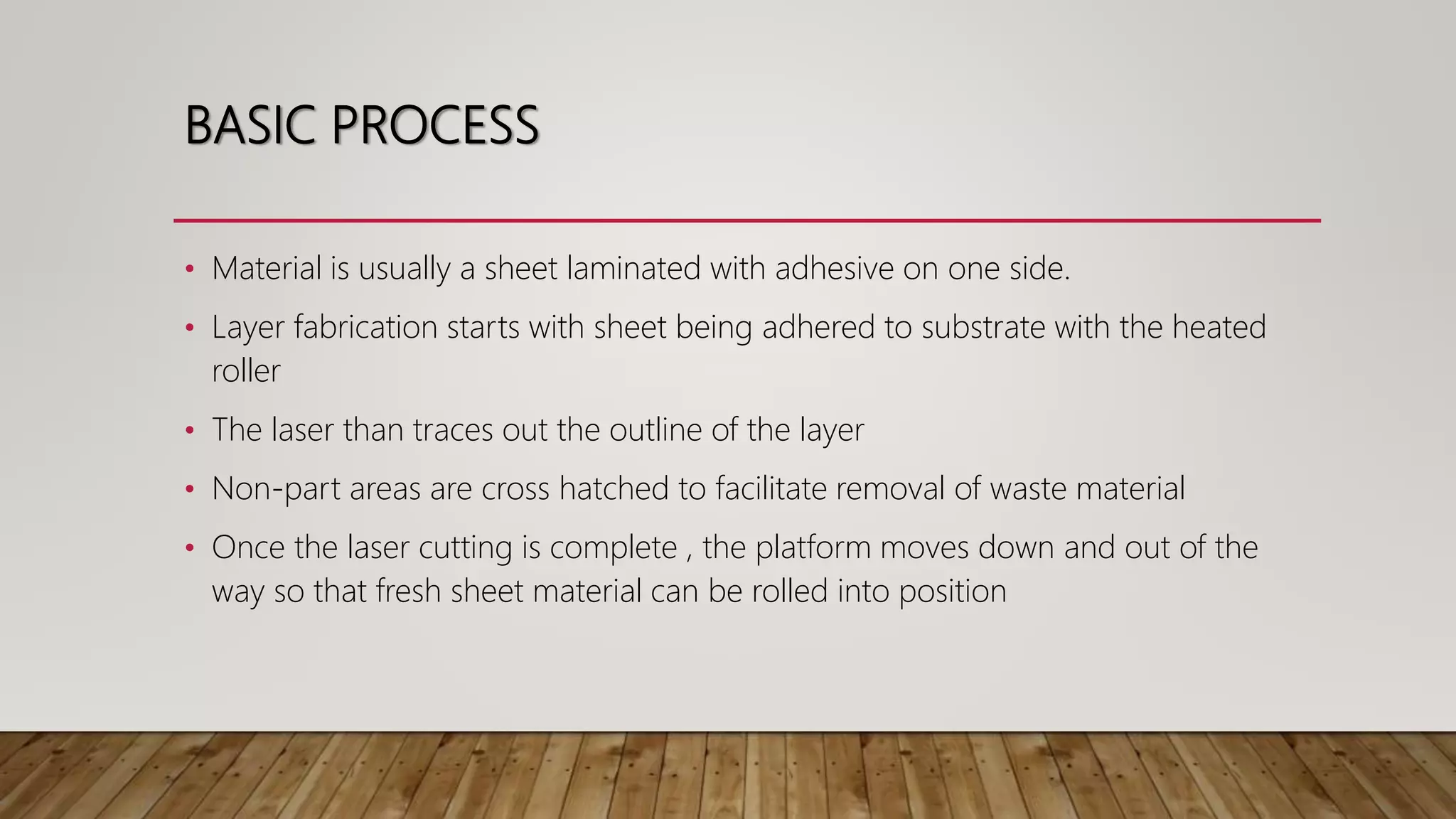 BASIC PROCESS

• Material is usually a sheet laminated with adhesive on one side.
• Layer fabrication starts with sheet being adhered to substrate with the heated roller
• The laser than traces out the outline of the layer
• Non-part areas are cross hatched to facilitate removal of waste material
• Once the laser cutting is complete , the platform moves down and out of the way so that fresh sheet material can be rolled into position